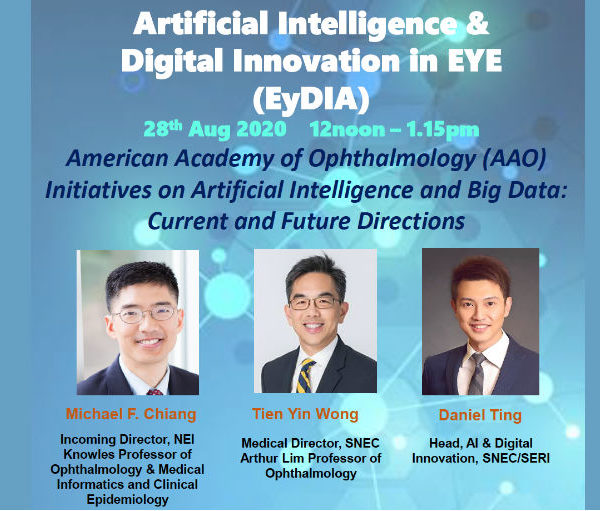 Artificial Intelligence & Digital Innovation in EYE (EyDIA)

28$^{th}$ Aug 2020 12noon – 1.15pm

American Academy of Ophthalmology (AAO) Initiatives on Artificial Intelligence and Big Data: Current and Future Directions

Michael F. Chiang

Incoming Director, NEI Knowles Professor of Ophthalmology & Medical Informatics and Clinical Epidemiology

Tien Yin Wong

Medical Director, SNEC Arthur Lim Professor of Ophthalmology

Daniel Ting

Head, AI & Digital Innovation, SNEC/SERI